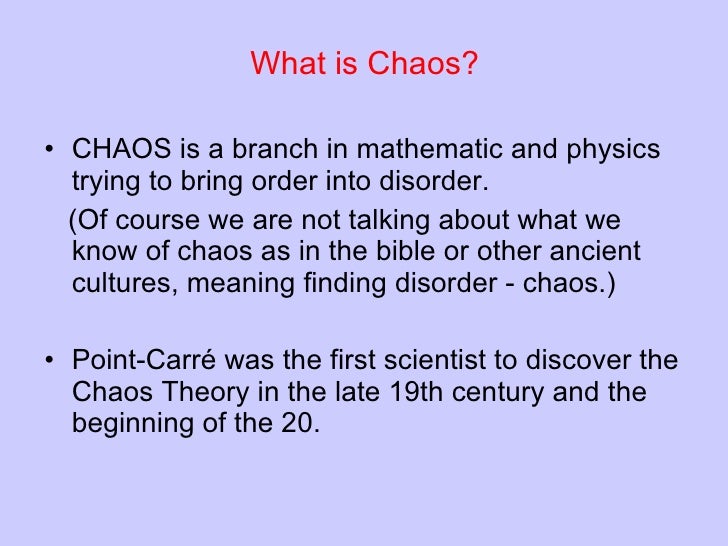 What is Chaos?

• CHAOS is a branch in mathematic and physics trying to bring order into disorder.

(Of course we are not talking about what we know of chaos as in the bible or other ancient cultures, meaning finding disorder - chaos.)

• Point-Carré was the first scientist to discover the Chaos Theory in the late 19th century and the beginning of the 20.